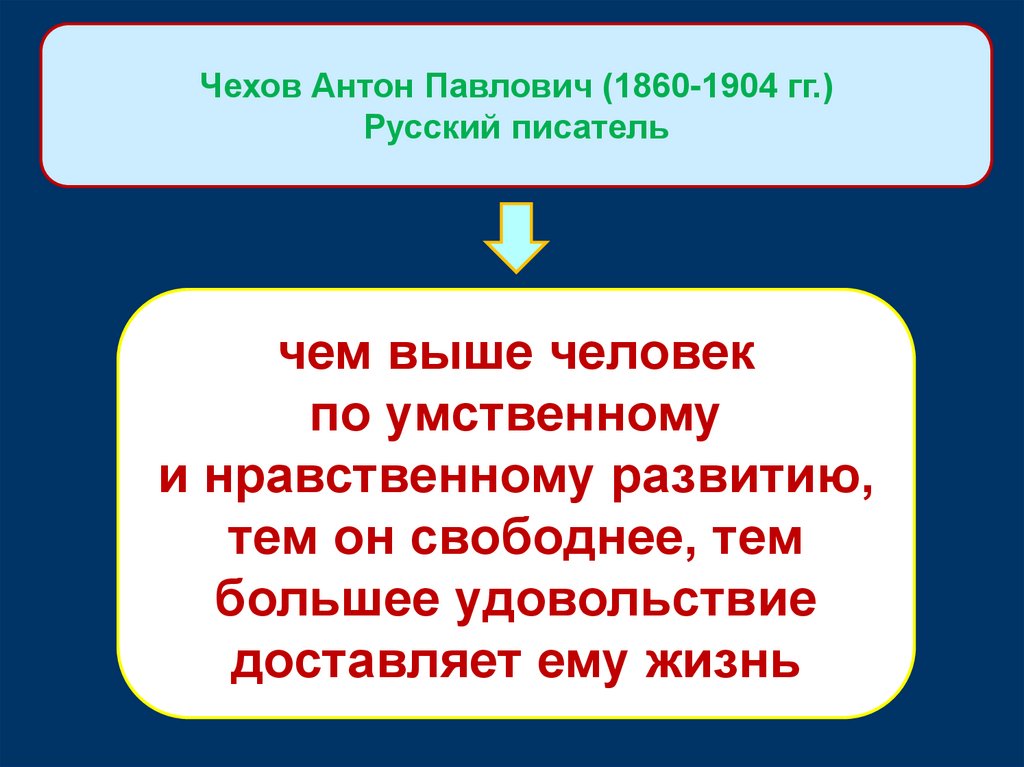 Чехов Антон Павлович (1860-1904 гг.)
Русский писатель

чем выше человек по умственному и нравственному развитию, тем он свободнее, тем большее удовольствие доставляет ему жизнь